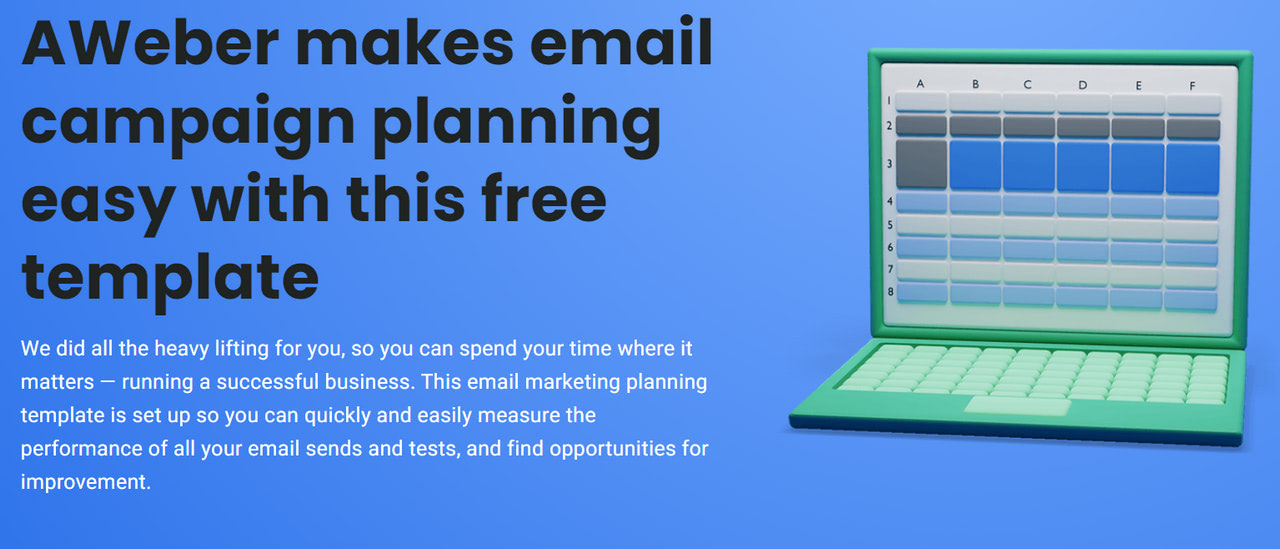 AWeber makes email campaign planning easy with this free template

We did all the heavy lifting for you, so you can spend your time where it matters — running a successful business. This email marketing planning template is set up so you can quickly and easily measure the performance of all your email sends and tests, and find opportunities for improvement.

A B C D E F
1
2
3
4
5
6
7
8